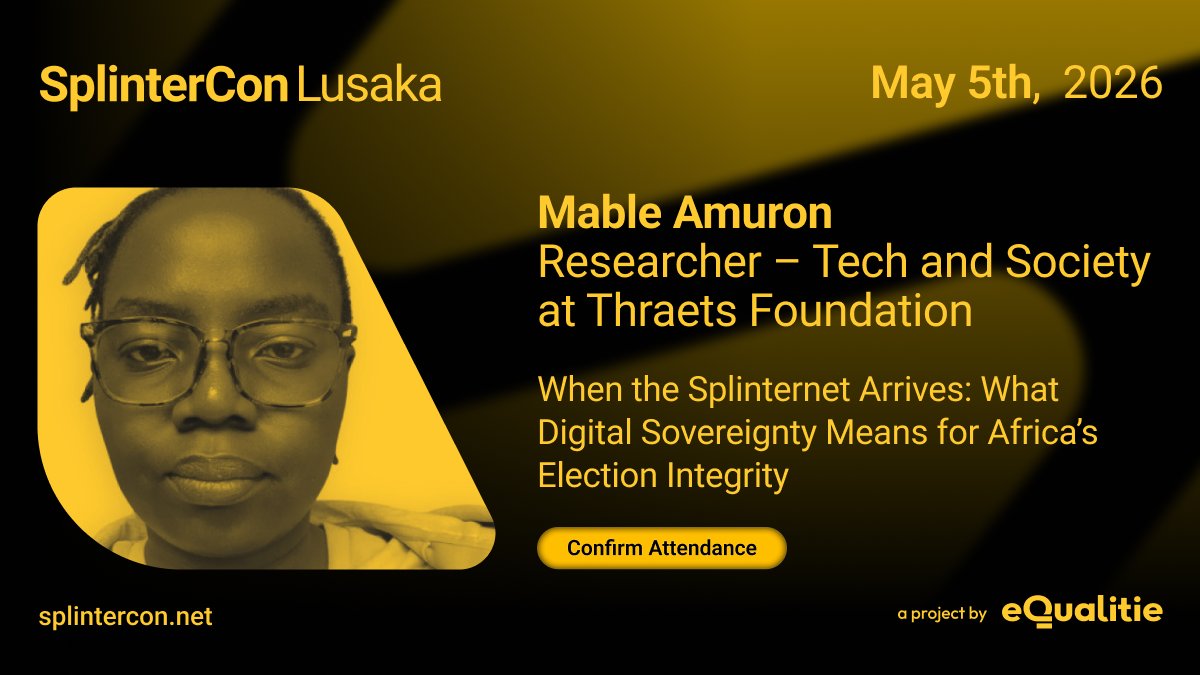 SplinterCon Lusaka

May 5th, 2026

Mable Amuron
Researcher – Tech and Society at Thraets Foundation

When the Splinternet Arrives: What Digital Sovereignty Means for Africa's Election Integrity

Confirm Attendance

splintercon.net

a project by eQualitie